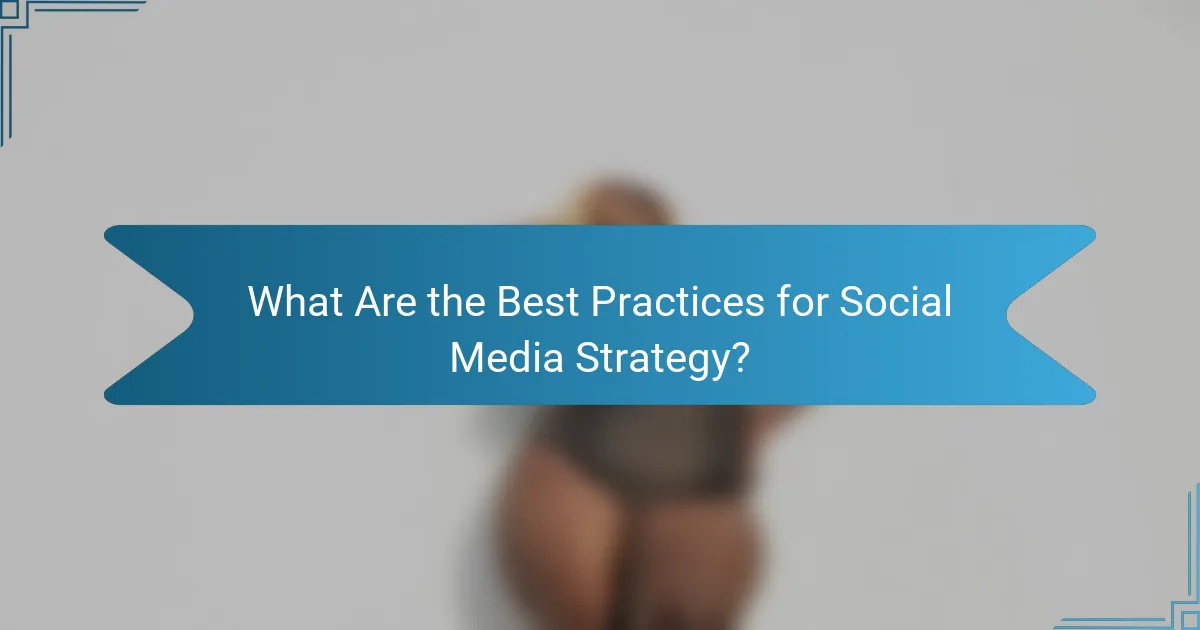 What Are the Best Practices for Social Media Strategy?